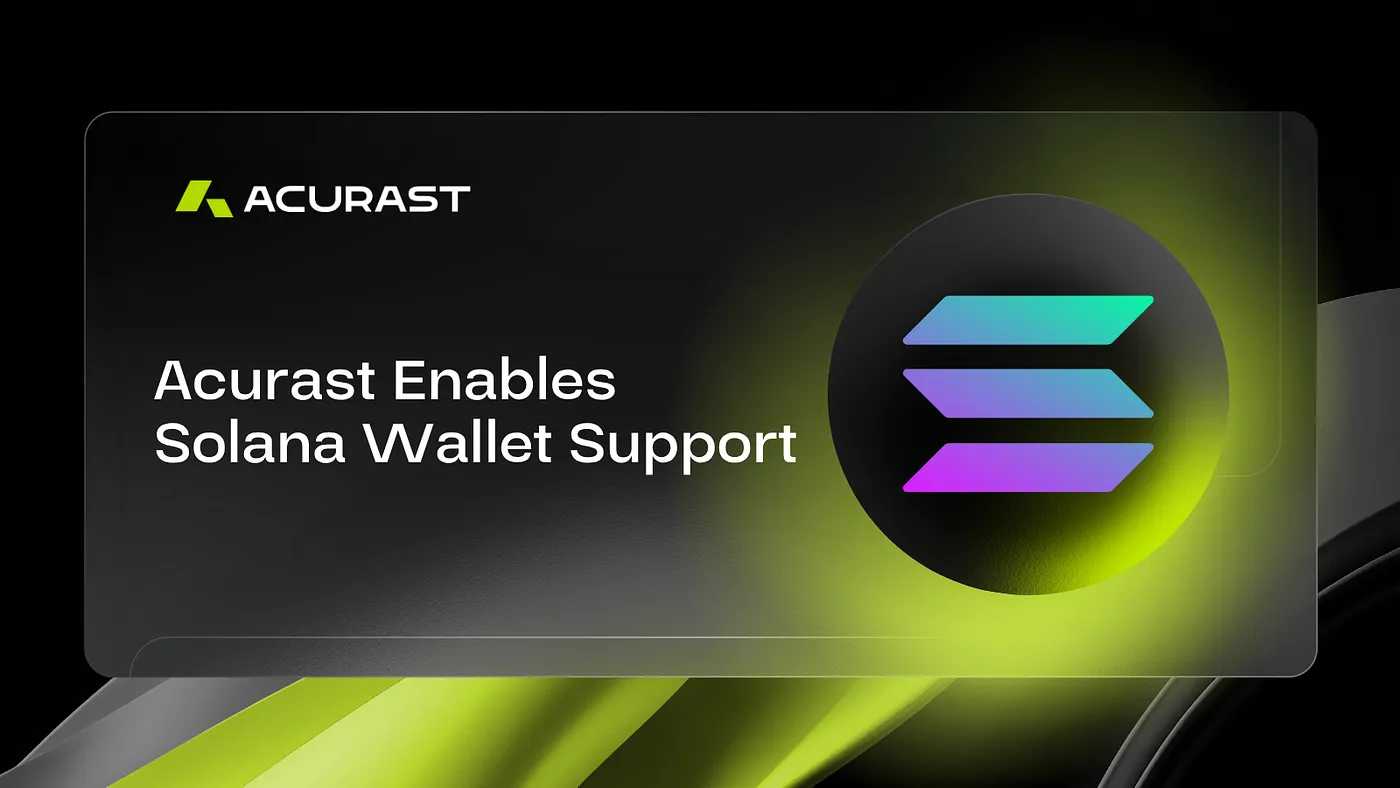 ACURAST

Acurast Enables Solana Wallet Support